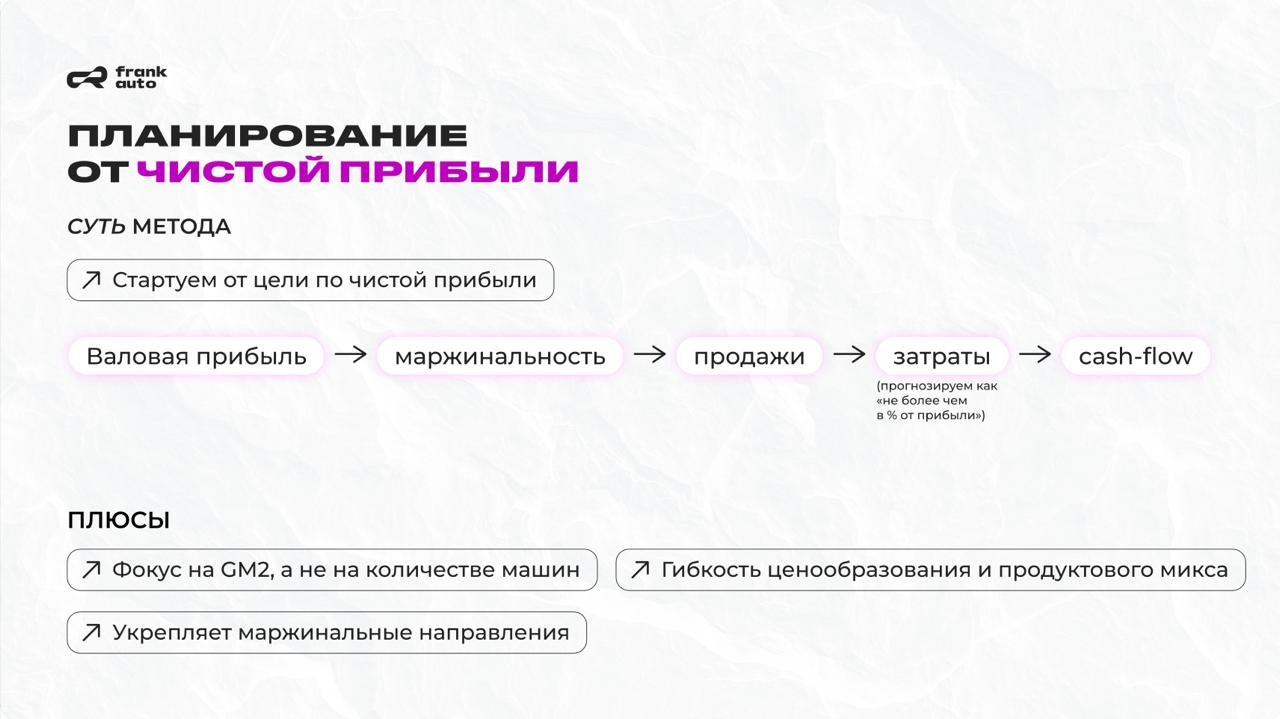 frank auto

ПЛАНИРОВАНИЕ ОТ ЧИСТОЙ ПРИБЫЛИ

СУТЬ МЕТОДА

↗ Стартуем от цели по чистой прибыли

Валовая прибыль → маржинальность → продажи → затраты → cash-flow

(прогнозируем как «не более чем в % от прибыли»)

ПЛЮСЫ

↗ Фокус на GM2, а не на количестве машин

↗ Гибкость ценообразования и продуктового микса

↗ Укрепляет маржинальные направления